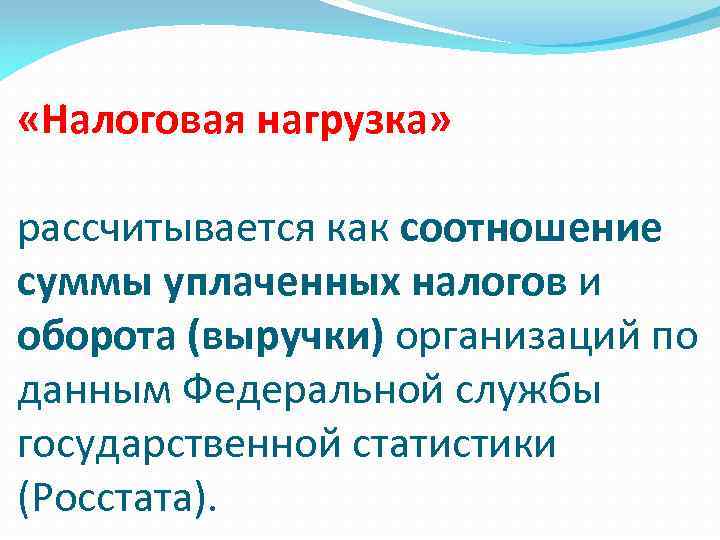 «Налоговая нагрузка»

рассчитывается как соотношение суммы уплаченных налогов и оборота (выручки) организаций по данным Федеральной службы государственной статистики (Росстата).